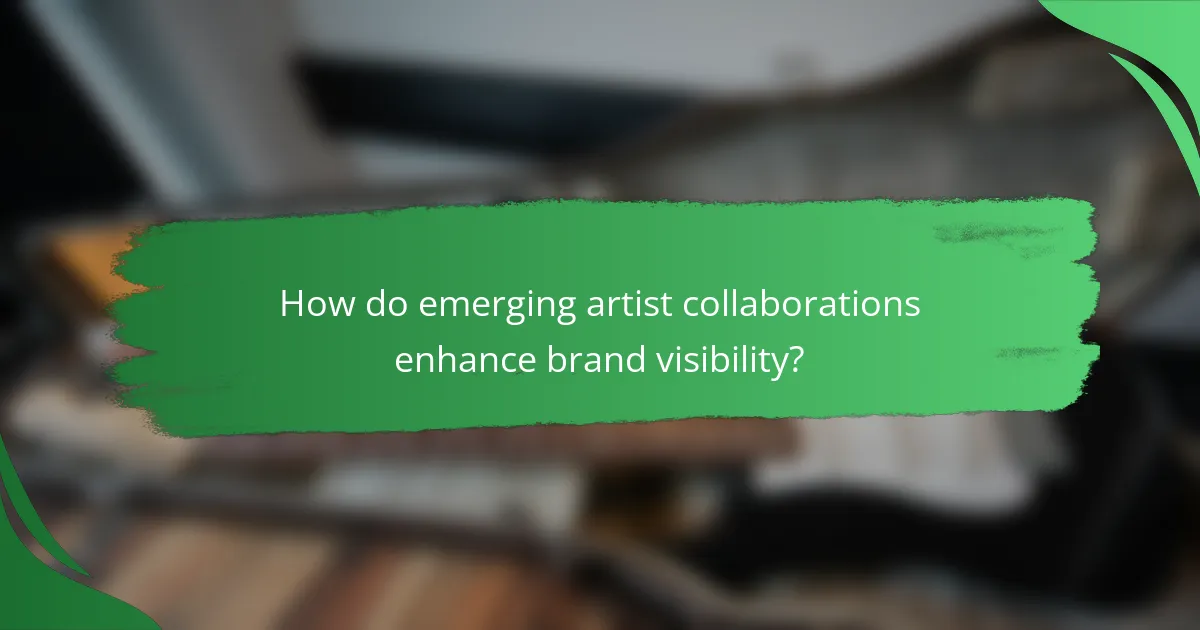 How do emerging artist collaborations enhance brand visibility?